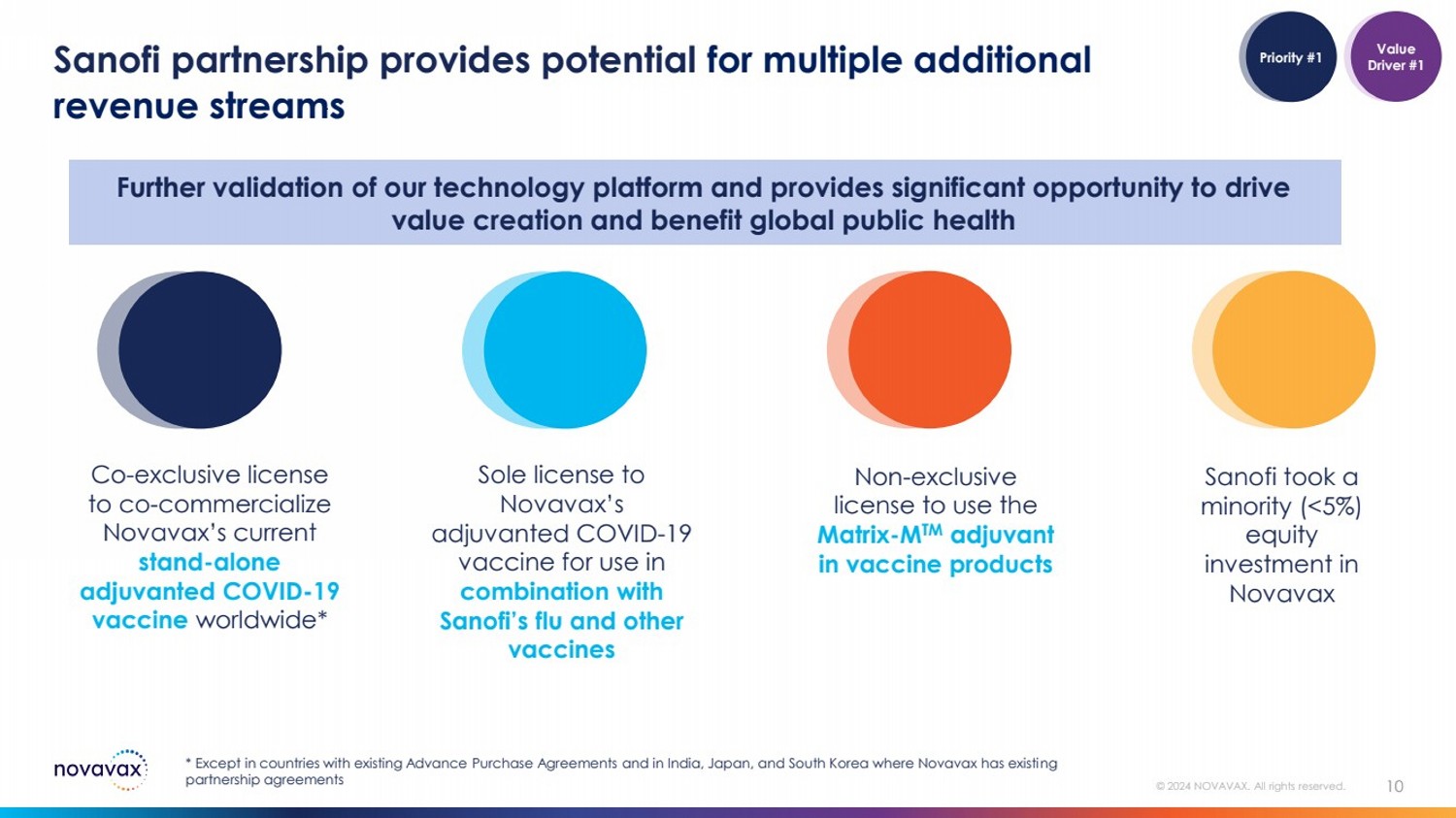 Sanofi partnership provides potential for multiple additional revenue streams

Priority #1

Value Driver #1

Further validation of our technology platform and provides significant opportunity to drive value creation and benefit global public health

Co-exclusive license to co-commercialize Novavax's current stand-alone adjuvanted COVID-19 vaccine worldwide*

Sole license to Novavax's adjuvanted COVID-19 vaccine for use in combination with Sanofi's flu and other vaccines

Non-exclusive license to use the Matrix-M$^{TM}$ adjuvant in vaccine products

Sanofi took a minority (<5%) equity investment in Novavax

novavax

* Except in countries with existing Advance Purchase Agreements and in India, Japan, and South Korea where Novavax has existing partnership agreements

© 2024 NOVAVAX. All rights reserved.

10